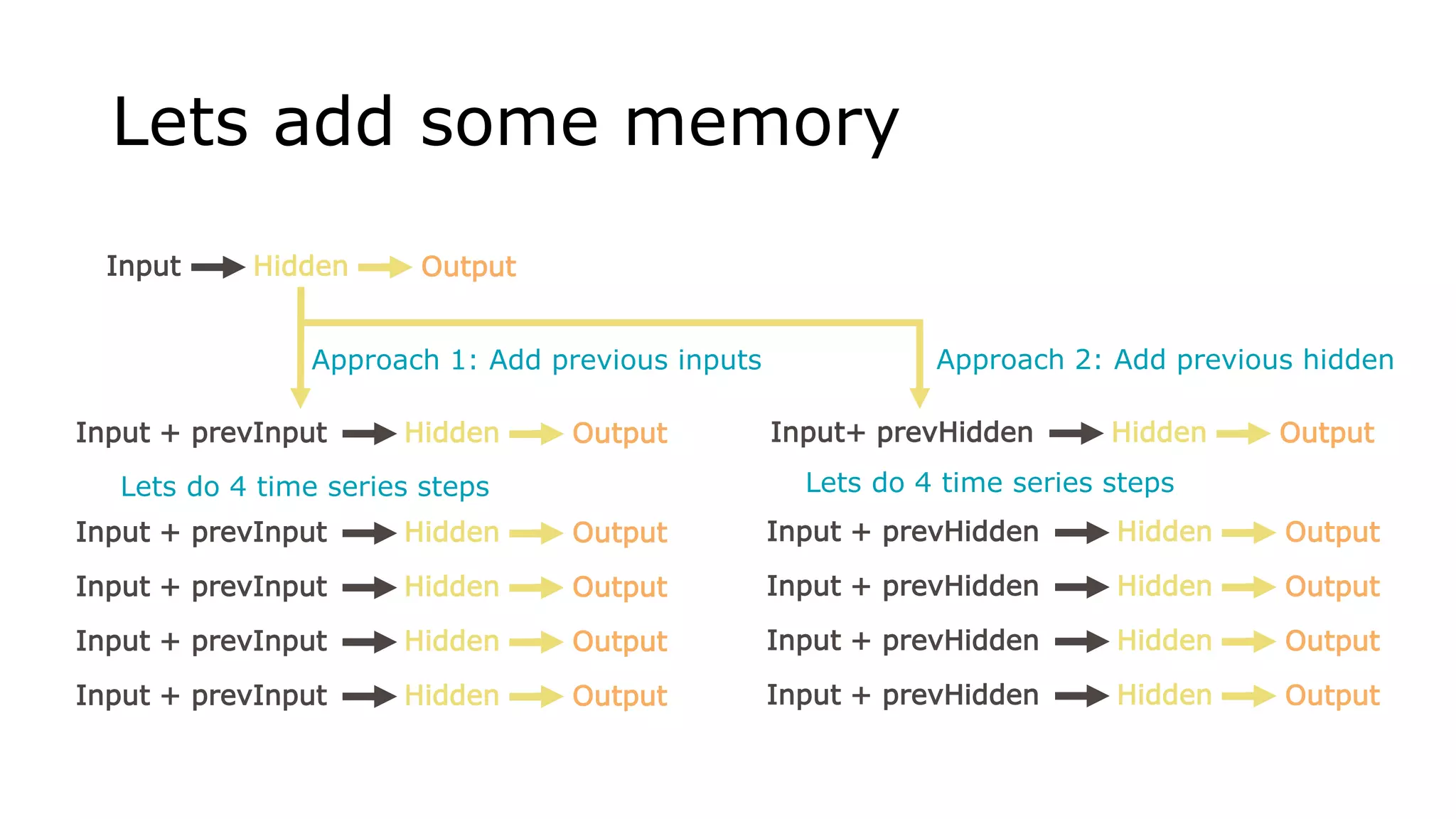 Lets add some memory

Input → Hidden → Output

Approach 1: Add previous inputs

Input + prevInput → Hidden → Output

Lets do 4 time series steps

Input + prevInput → Hidden → Output

Input + prevInput → Hidden → Output

Input + prevInput → Hidden → Output

Input + prevInput → Hidden → Output

Approach 2: Add previous hidden

Input+ prevHidden → Hidden → Output

Lets do 4 time series steps

Input + prevHidden → Hidden → Output

Input + prevHidden → Hidden → Output

Input + prevHidden → Hidden → Output

Input + prevHidden → Hidden → Output